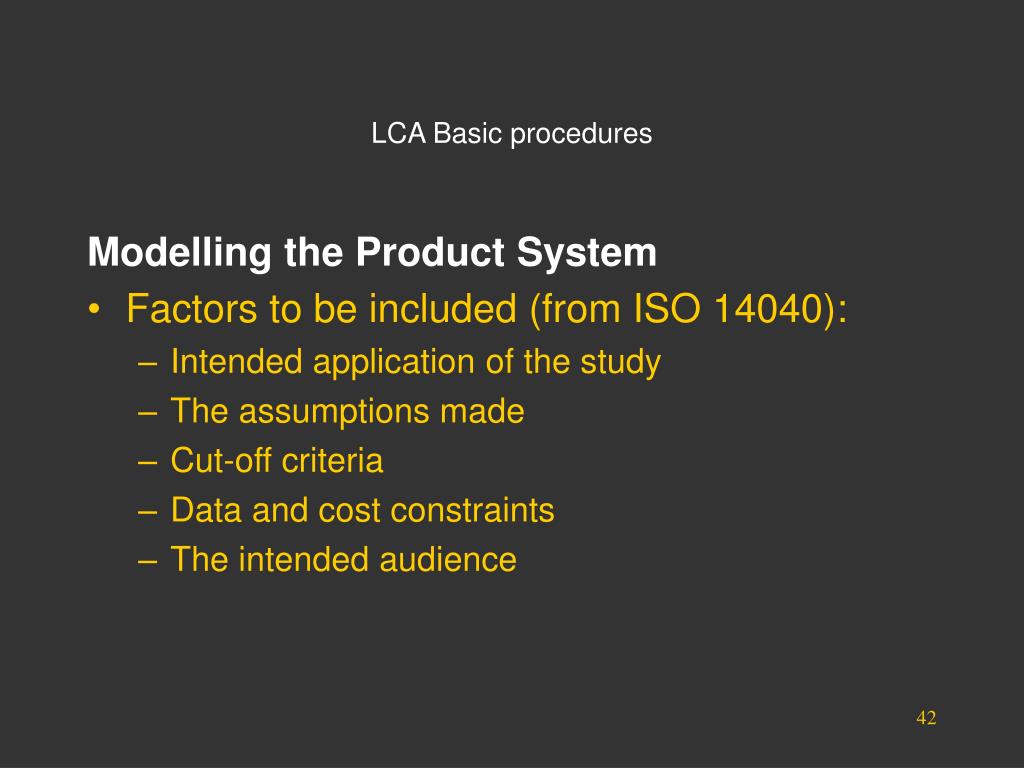 LCA Basic procedures

Modelling the Product System

• Factors to be included (from ISO 14040):
– Intended application of the study
– The assumptions made
– Cut-off criteria
– Data and cost constraints
– The intended audience

42